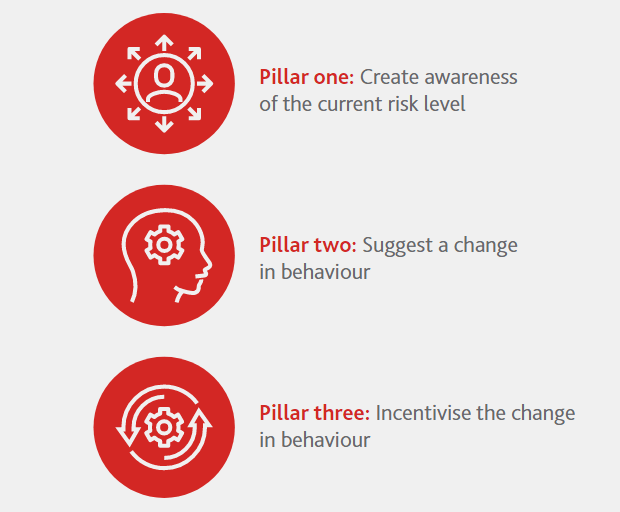 Pillar one: Create awareness of the current risk level

Pillar two: Suggest a change in behaviour

Pillar three: Incentivise the change in behaviour